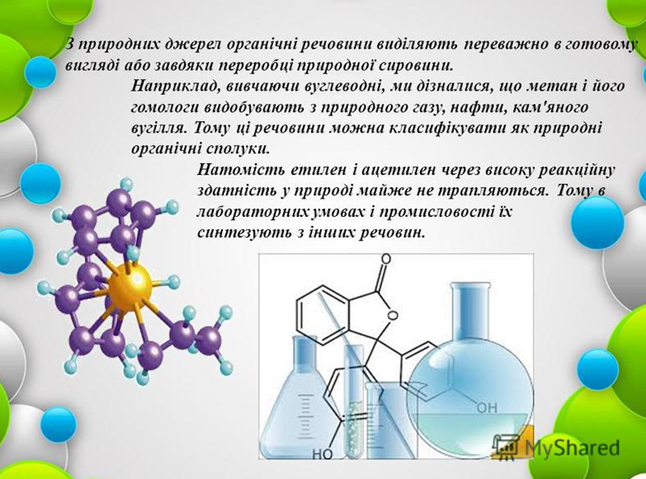 З природних джерел органічні речовини виділяють переважно в готовому вигляді або завдяки переробці природної сировини.

Наприклад, вивчаючи вуглеводні, ми дізналися, що метан і його гомологи видобувають з природного газу, нафти, кам'яного вугілля. Тому ці речовини можна класифікувати як природні органічні сполуки.

Натомість етилен і ацетилен через високу реакційну здатність у природі майже не трапляються. Тому в лабораторних умовах і промисловості їх синтезують з інших речовин.

O

O

OH

HO

MyShared